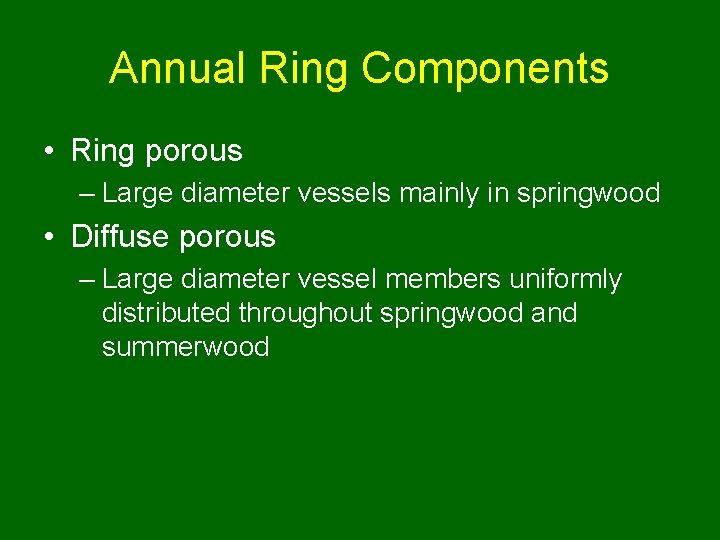 Annual Ring Components

• Ring porous

– Large diameter vessels mainly in springwood

• Diffuse porous

– Large diameter vessel members uniformly distributed throughout springwood and summerwood